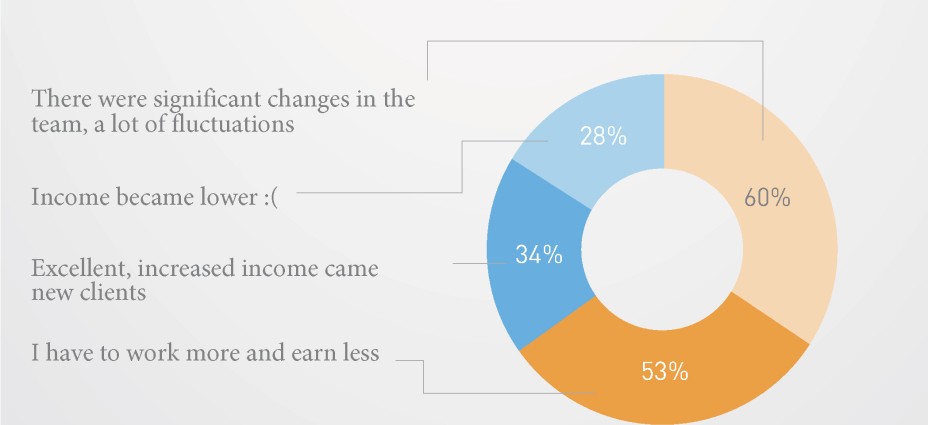 There were significant changes in the team, a lot of fluctuations

Income became lower :(

Excellent, increased income came new clients

I have to work more and earn less

28%

60%

34%

53%